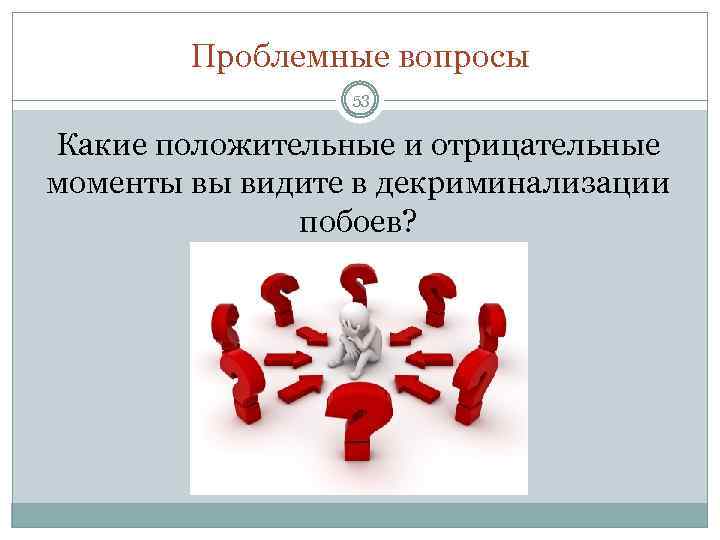 Проблемные вопросы

53

Какие положительные и отрицательные моменты вы видите в декриминализации побоев?